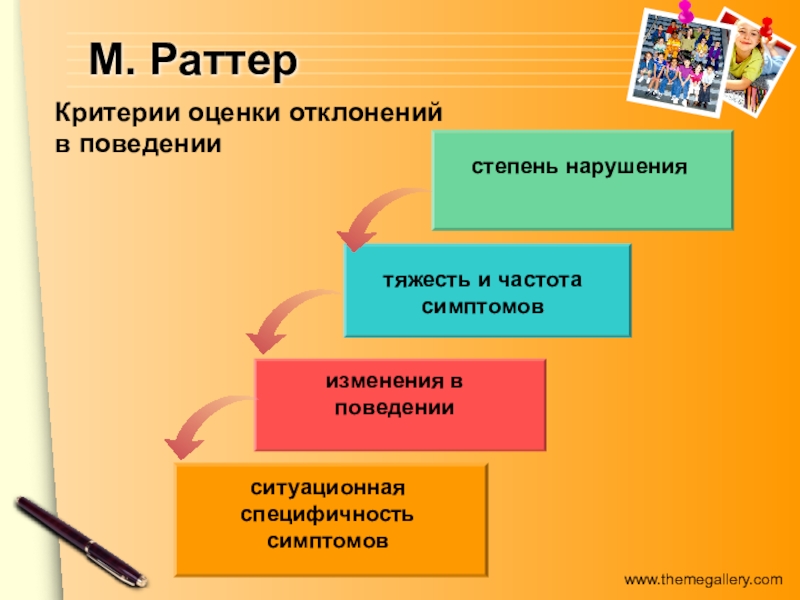 М. Раттер

Критерии оценки отклонений в поведении

степень нарушения

тяжесть и частота симптомов

изменения в поведении

ситуационная специфичность симптомов

www.themegallery.com